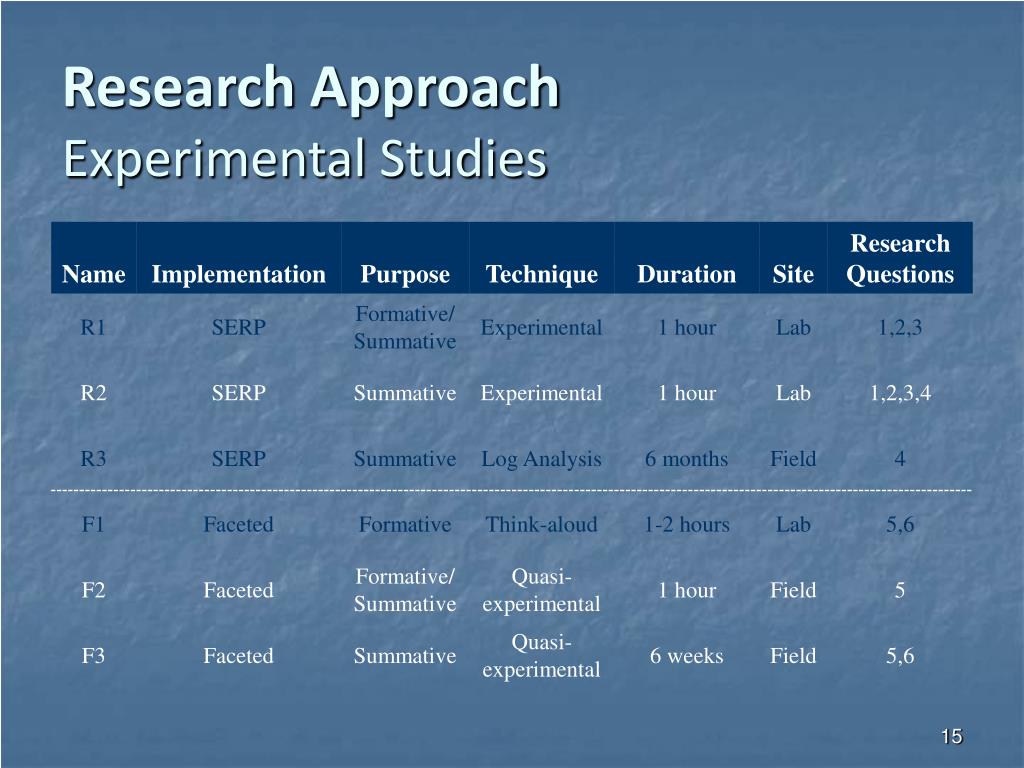 Research Approach
Experimental Studies

| Name | Implementation | Purpose | Technique | Duration | Site | Research Questions |
|---|---|---|---|---|---|---|
| R1 | SERP | Formative/ Summative | Experimental | 1 hour | Lab | 1,2,3 |
| R2 | SERP | Summative | Experimental | 1 hour | Lab | 1,2,3,4 |
| R3 | SERP | Summative | Log Analysis | 6 months | Field | 4 |
| F1 | Faceted | Formative | Think-aloud | 1-2 hours | Lab | 5,6 |
| F2 | Faceted | Formative/ Summative | Quasi-experimental | 1 hour | Field | 5 |
| F3 | Faceted | Summative | Quasi-experimental | 6 weeks | Field | 5,6 |

15